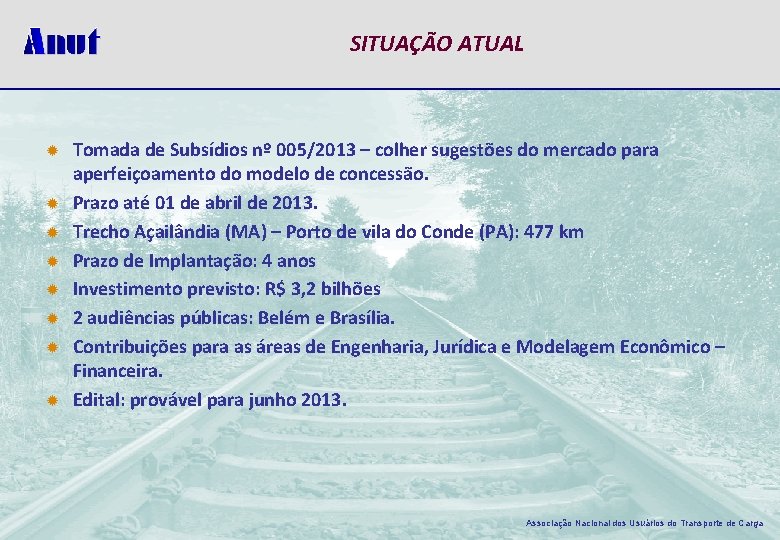 Anut

SITUAÇÃO ATUAL

Tomada de Subsídios nº 005/2013 – colher sugestões do mercado para aperfeiçoamento do modelo de concessão.

Prazo até 01 de abril de 2013.

Trecho Açailândia (MA) – Porto de vila do Conde (PA): 477 km

Prazo de Implantação: 4 anos

Investimento previsto: R$ 3,2 bilhões

2 audiências públicas: Belém e Brasília.

Contribuições para as áreas de Engenharia, Jurídica e Modelagem Econômico – Financeira.

Edital: provável para junho 2013.

Associação Nacional dos Usuários do Transporte de Carga